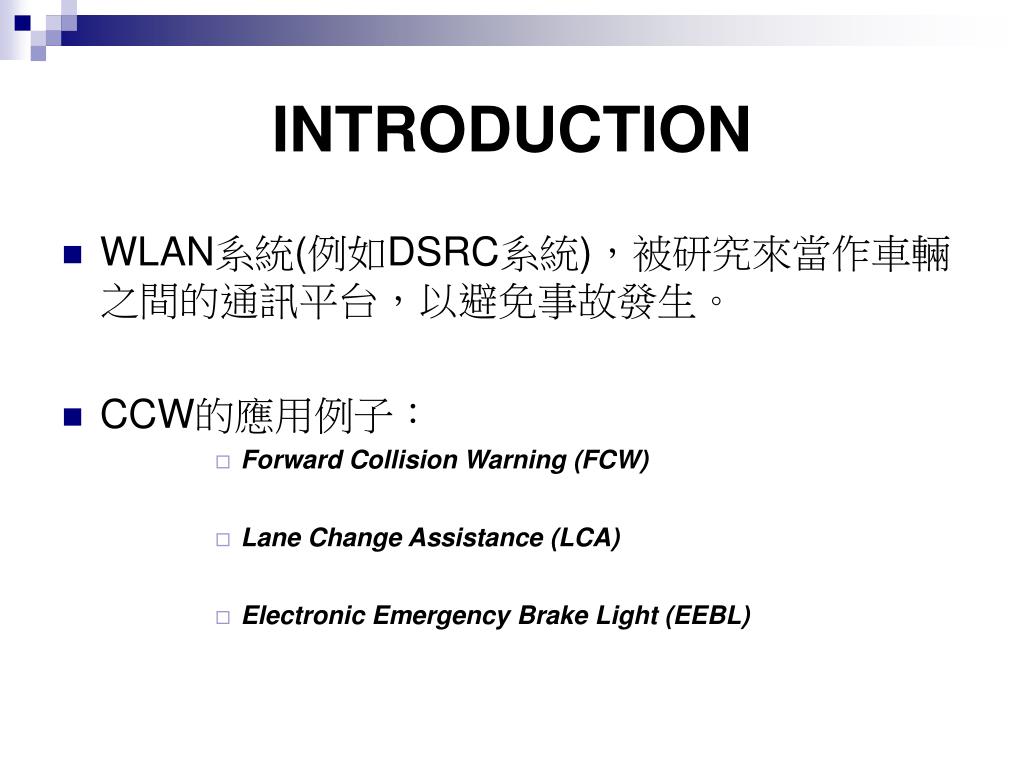 INTRODUCTION

WLAN系統(例如DSRC系統)，被研究來當作車輛之間的通訊平台，以避免事故發生。

CCW的應用例子：

Forward Collision Warning (FCW)

Lane Change Assistance (LCA)

Electronic Emergency Brake Light (EEBL)